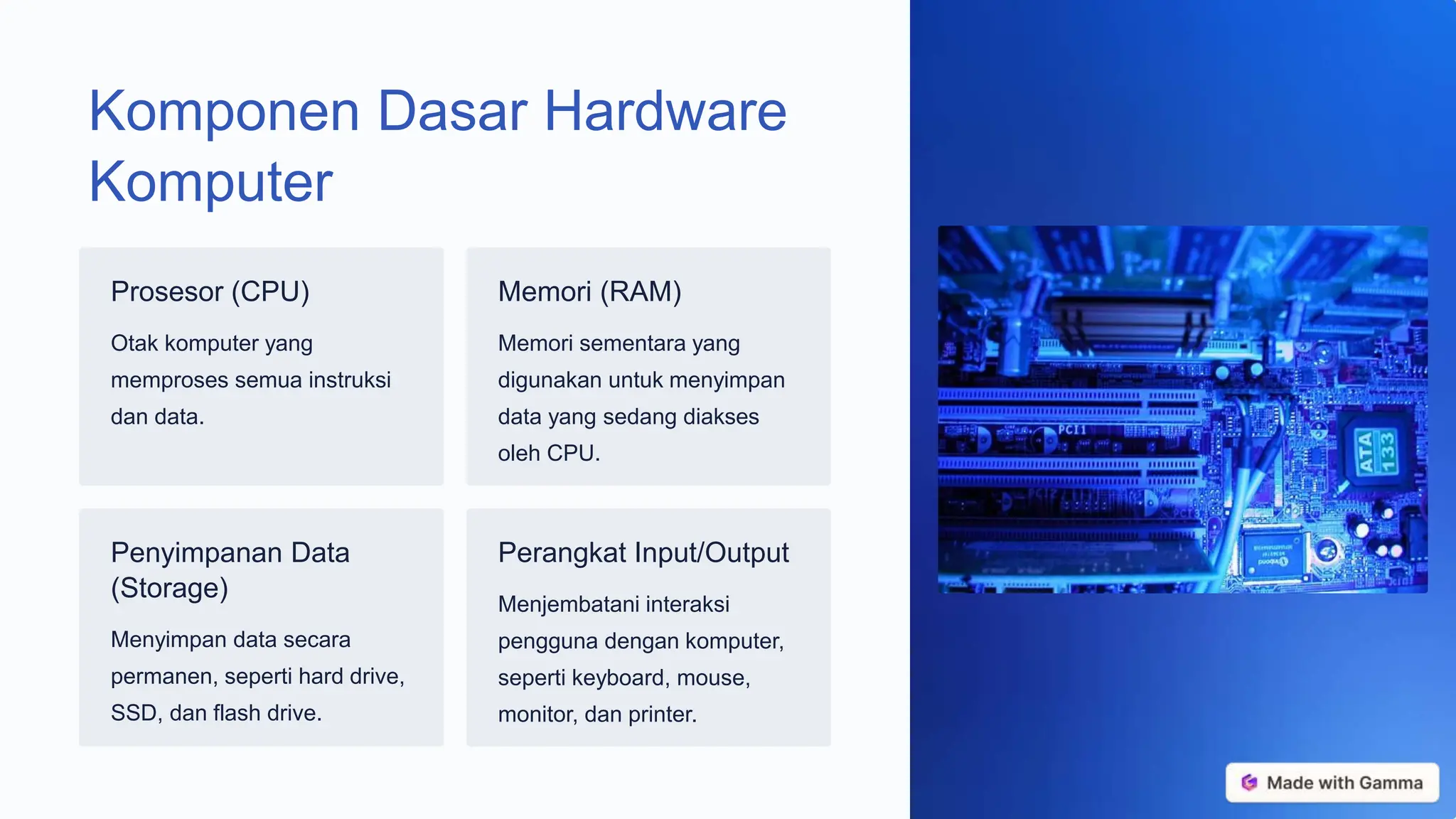 Komponen Dasar Hardware Komputer

Prosesor (CPU)

Otak komputer yang memproses semua instruksi dan data.

Memori (RAM)

Memori sementara yang digunakan untuk menyimpan data yang sedang diakses oleh CPU.

Penyimpanan Data (Storage)

Menyimpan data secara permanen, seperti hard drive, SSD, dan flash drive.

Perangkat Input/Output

Menjembatani interaksi pengguna dengan komputer, seperti keyboard, mouse, monitor, dan printer.

PCI1

ATA 133

Made with Gamma